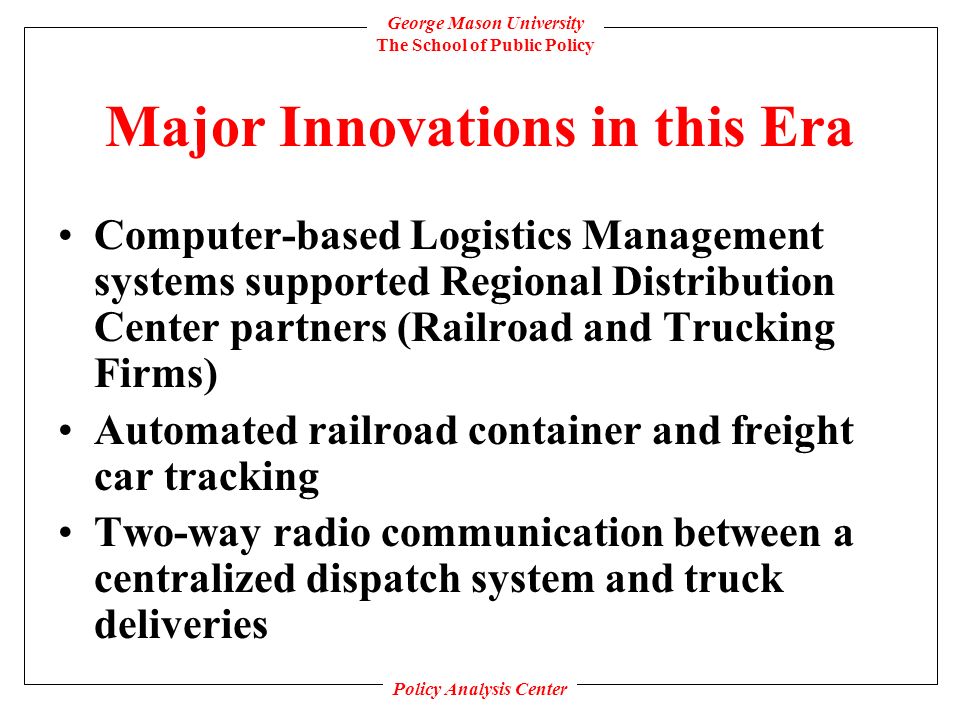 George Mason University
The School of Public Policy

Major Innovations in this Era

• Computer-based Logistics Management systems supported Regional Distribution Center partners (Railroad and Trucking Firms)
• Automated railroad container and freight car tracking
• Two-way radio communication between a centralized dispatch system and truck deliveries

Policy Analysis Center